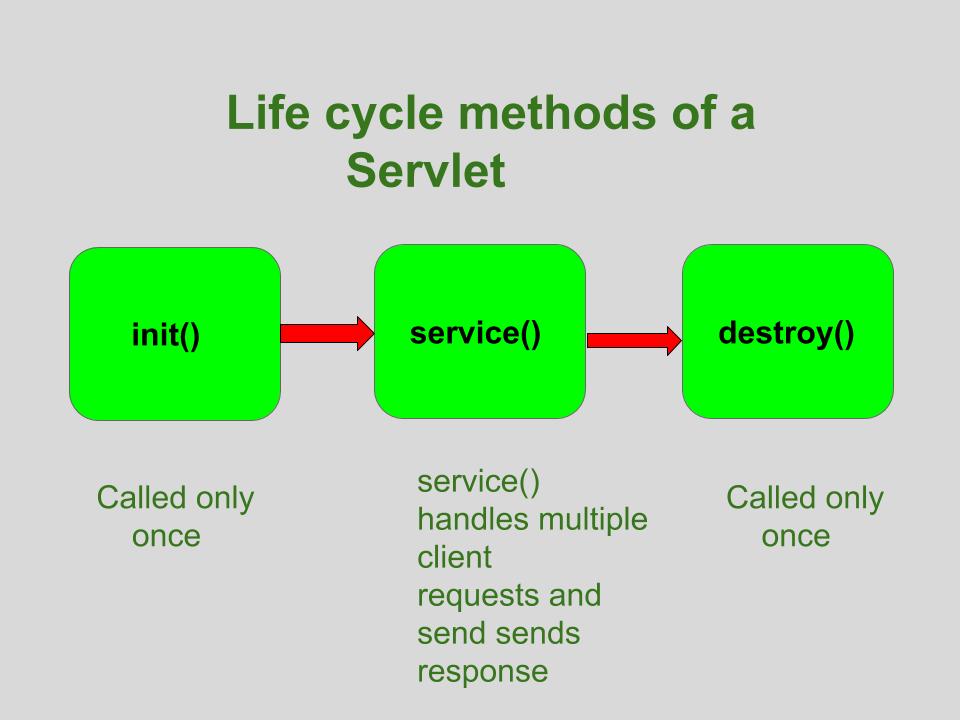 Life cycle methods of a Servlet

init()

service()

destroy()

Called only once

service() handles multiple client requests and send sends response

Called only once